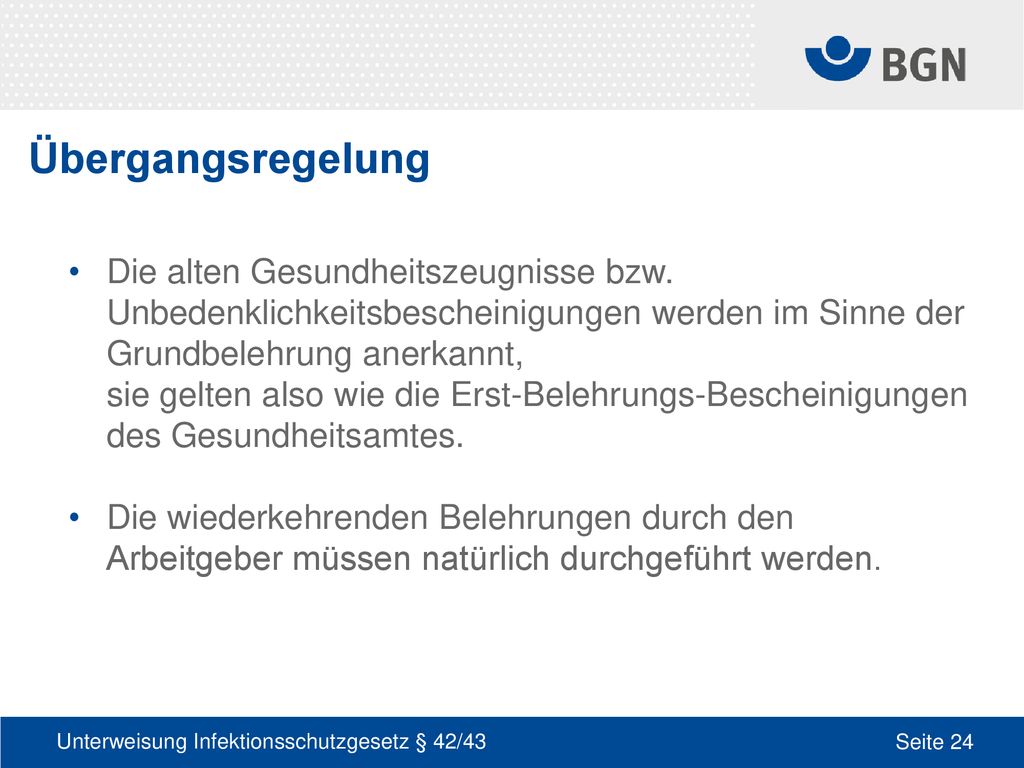 BGN

Übergangsregelung

• Die alten Gesundheitszeugnisse bzw. Unbedenklichkeitsbescheinigungen werden im Sinne der Grundbelehrung anerkannt,
sie gelten also wie die Erst-Belehrungs-Bescheinigungen des Gesundheitsamtes.

• Die wiederkehrenden Belehrungen durch den Arbeitgeber müssen natürlich durchgeführt werden.

Unterweisung Infektionsschutzgesetz § 42/43

Seite 24